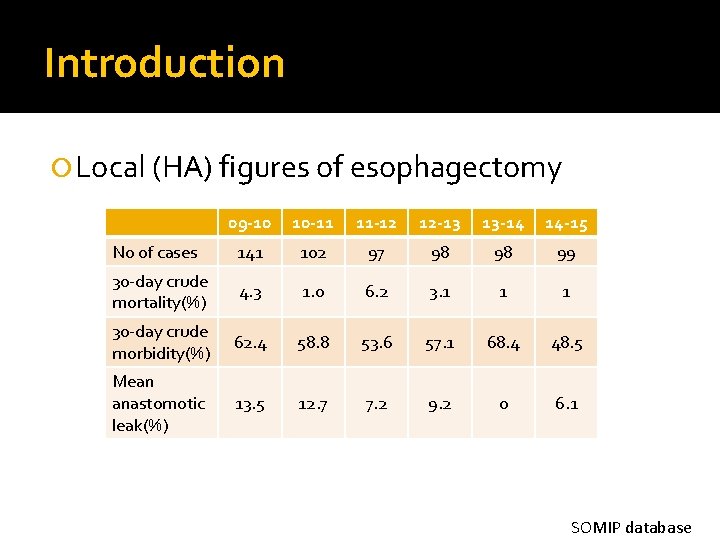 Introduction

Local (HA) figures of esophagectomy

| | 09-10 | 10-11 | 11-12 | 12-13 | 13-14 | 14-15 |
|---|---|---|---|---|---|---|
| No of cases | 141 | 102 | 97 | 98 | 98 | 99 |
| 30-day crude mortality(%) | 4.3 | 1.0 | 6.2 | 3.1 | 1 | 1 |
| 30-day crude morbidity(%) | 62.4 | 58.8 | 53.6 | 57.1 | 68.4 | 48.5 |
| Mean anastomotic leak(%) | 13.5 | 12.7 | 7.2 | 9.2 | 0 | 6.1 |

SOMIP database